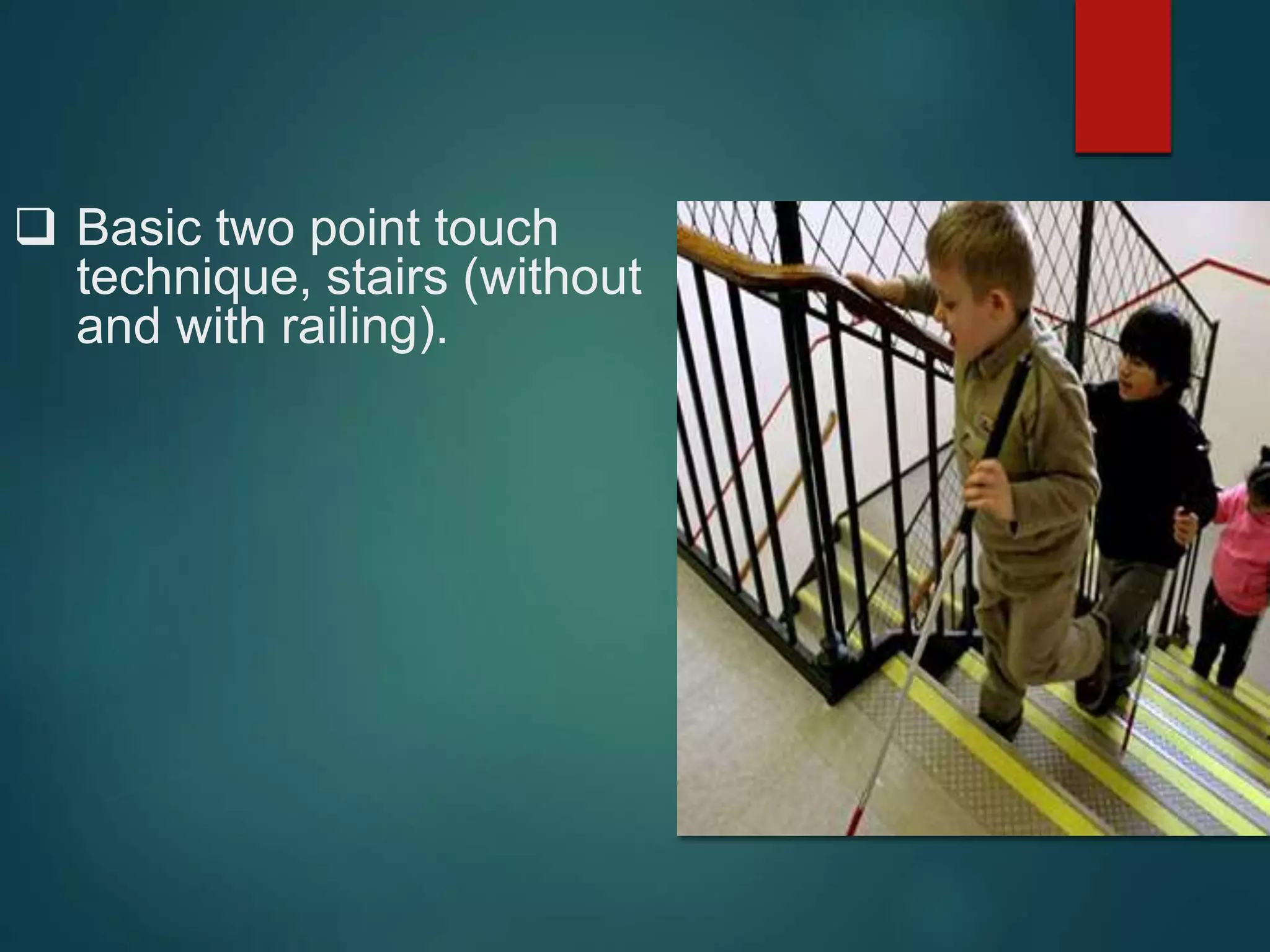 ❑ Basic two point touch technique, stairs (without and with railing).